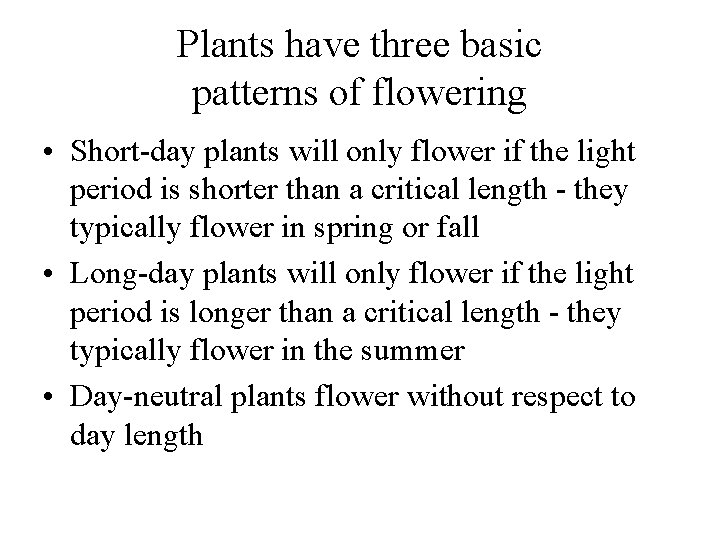 Plants have three basic patterns of flowering

• Short-day plants will only flower if the light period is shorter than a critical length - they typically flower in spring or fall
• Long-day plants will only flower if the light period is longer than a critical length - they typically flower in the summer
• Day-neutral plants flower without respect to day length